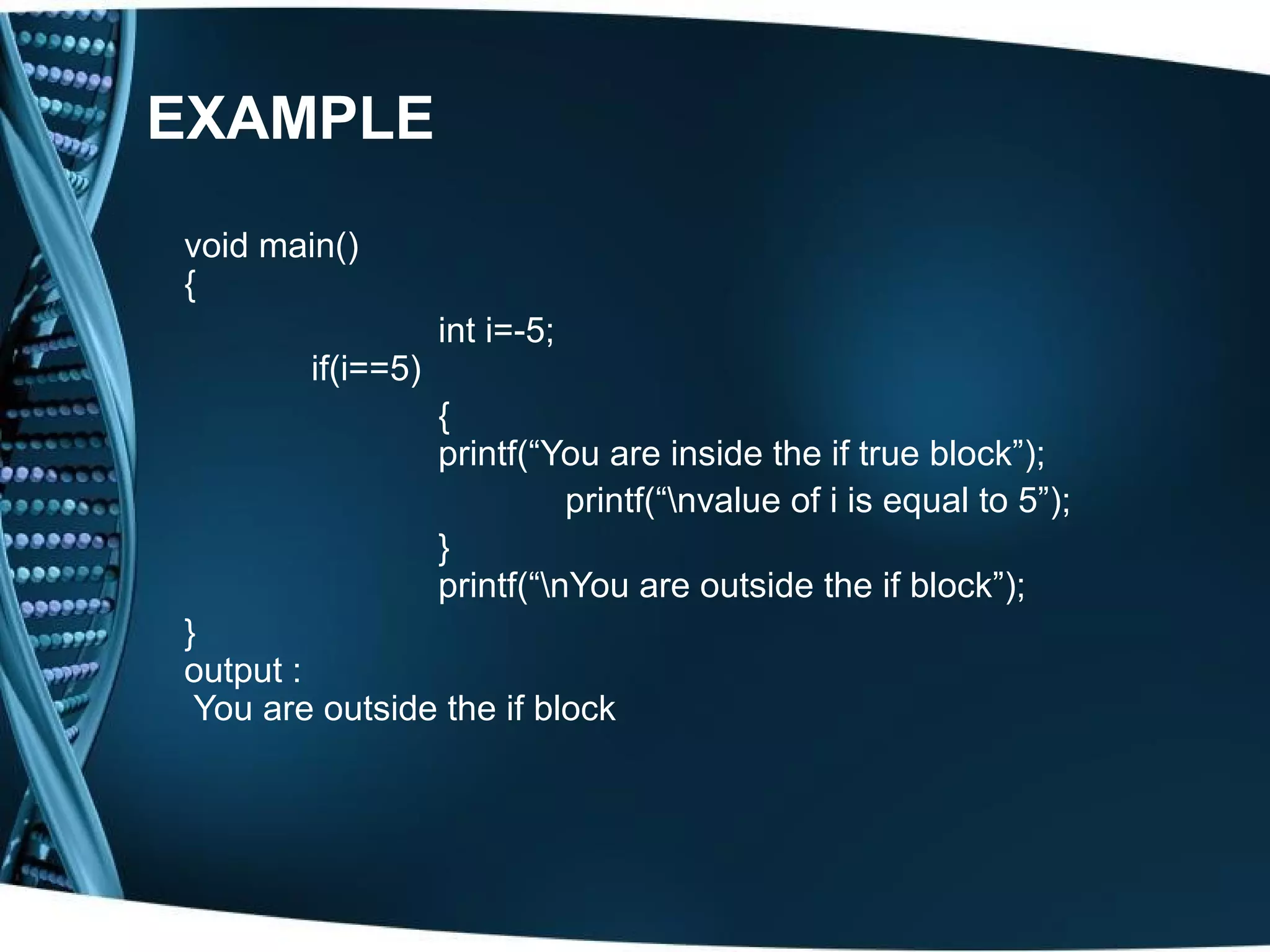 EXAMPLE

void main()
{
int i=-5;
if(i==5)
{
printf(“You are inside the if true block”);
printf(“\nvalue of i is equal to 5”);
}
printf(“\nYou are outside the if block”);
}
output :
You are outside the if block